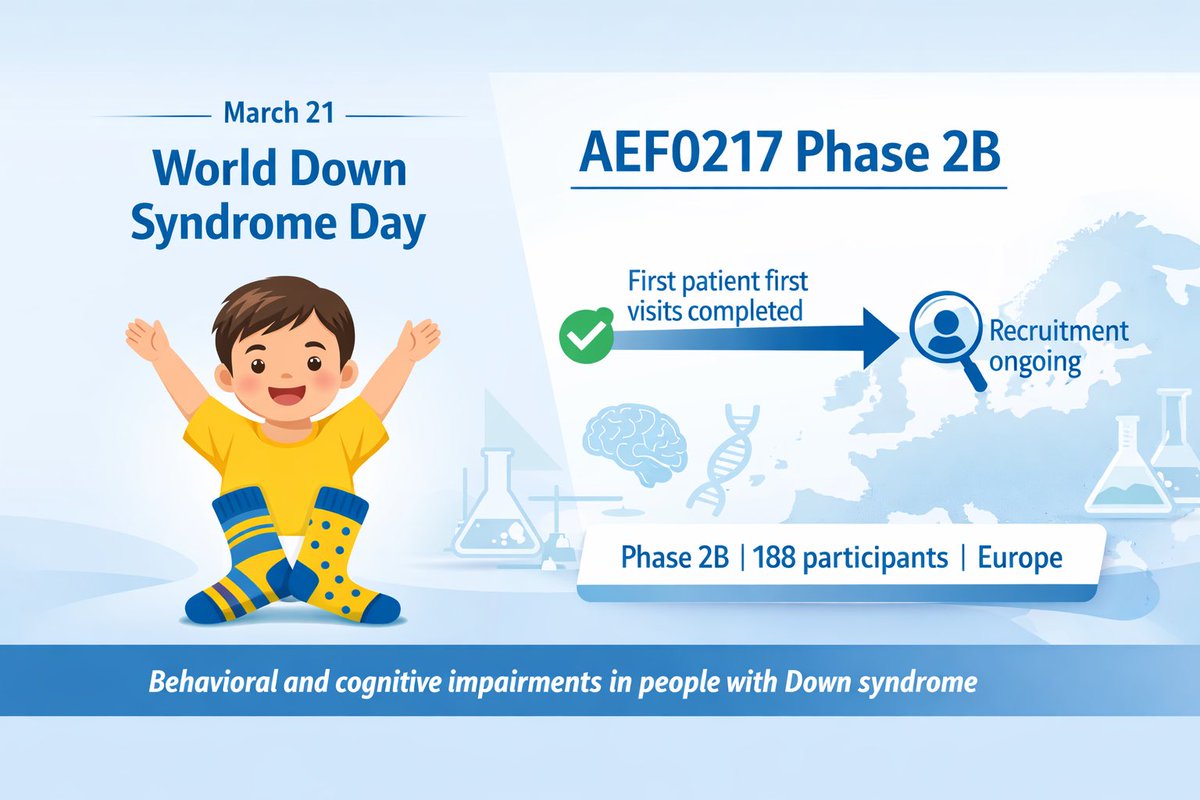 March 21

World Down Syndrome Day

AEF0217 Phase 2B

First patient first visits completed

Recruitment ongoing

Phase 2B | 188 participants | Europe

Behavioral and cognitive impairments in people with Down syndrome